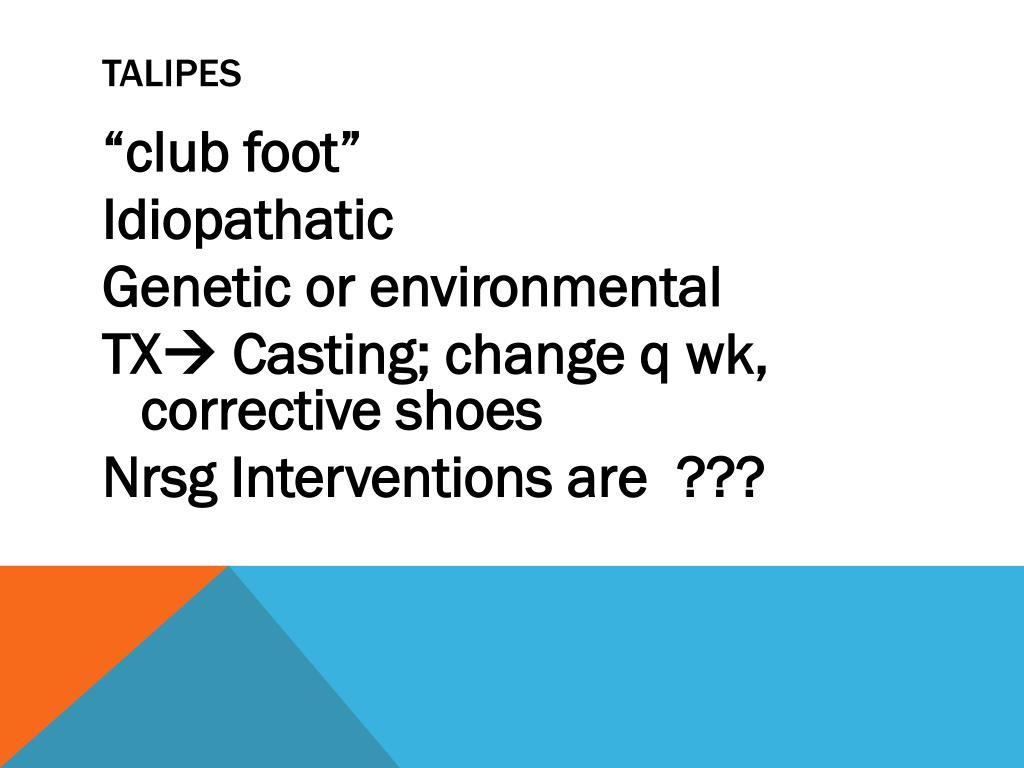 TALIPES

“club foot”
Idiopathatic
Genetic or environmental
TX→ Casting; change q wk, corrective shoes
Nrsg Interventions are ???